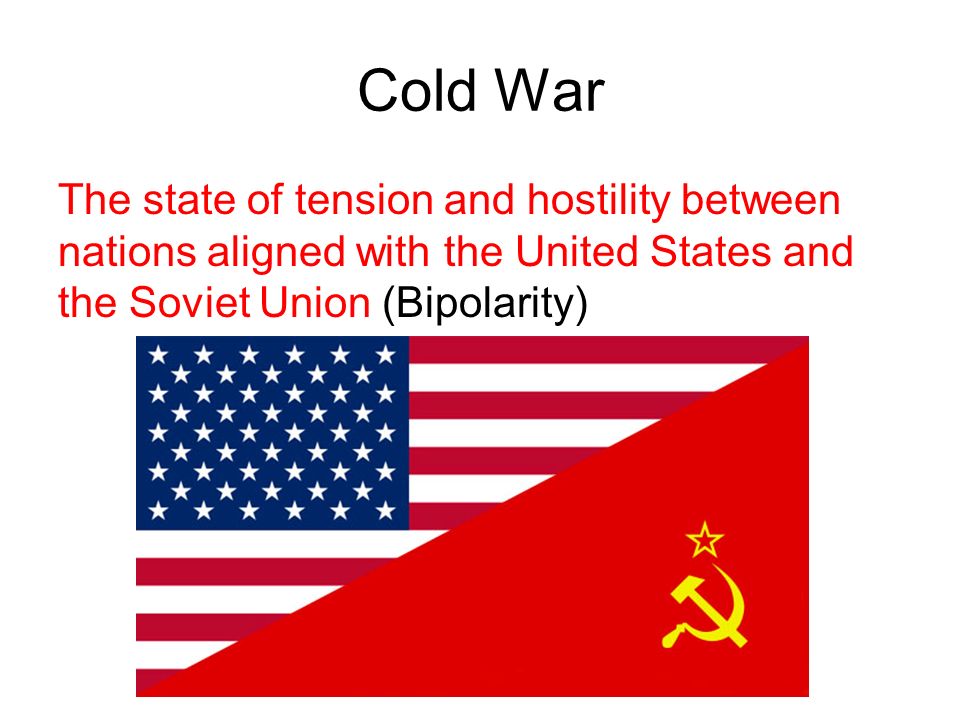 Cold War

The state of tension and hostility between nations aligned with the United States and the Soviet Union (Bipolarity)